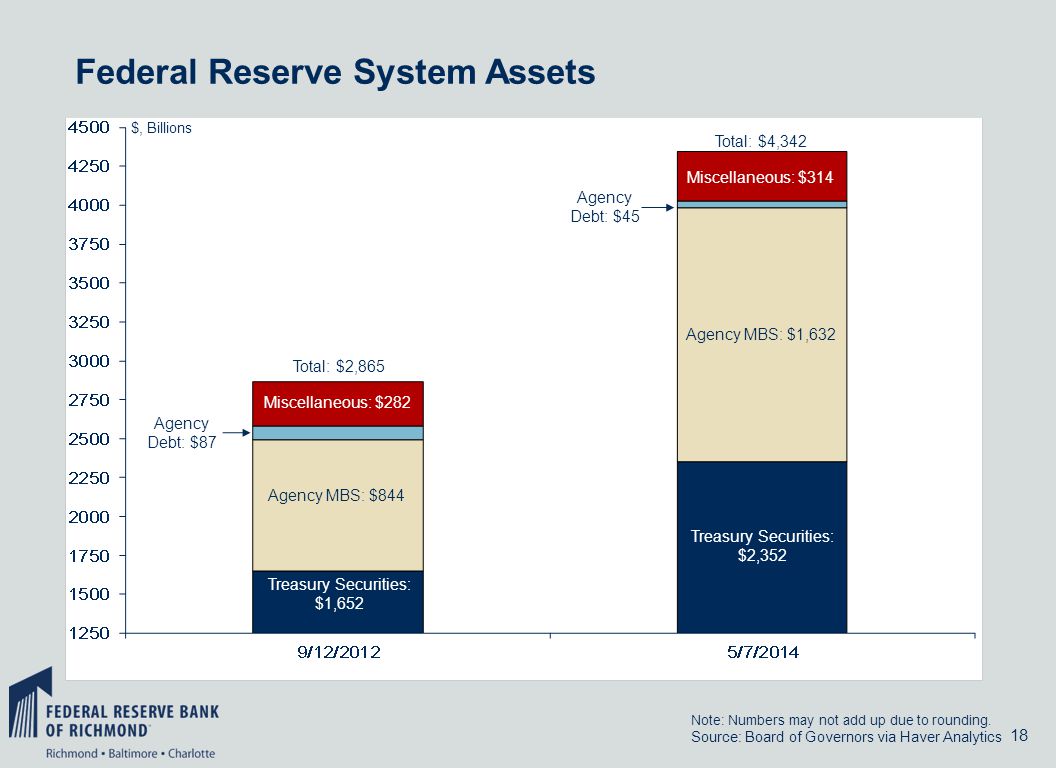 Federal Reserve System Assets

$, Billions

4500
4250
4000
3750
3500
3250
3000
2750
2500
2250
2000
1750
1500
1250

Total: $2,865
Miscellaneous: $282
Agency Debt: $87
Agency MBS: $844
Treasury Securities: $1,652

Total: $4,342
Miscellaneous: $314
Agency Debt: $45
Agency MBS: $1,632
Treasury Securities: $2,352

9/12/2012
5/7/2014

FEDERAL RESERVE BANK OF RICHMOND
Richmond • Baltimore • Charlotte

Note: Numbers may not add up due to rounding.
Source: Board of Governors via Haver Analytics

18